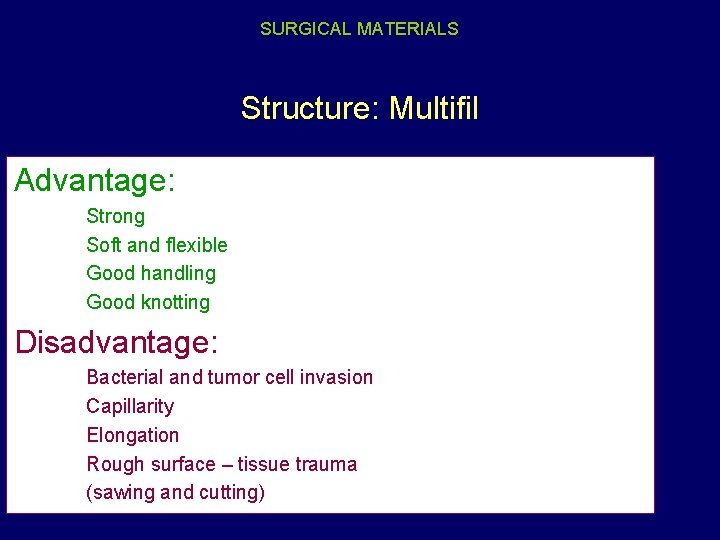 SURGICAL MATERIALS

Structure: Multifil

Advantage:

Strong
Soft and flexible
Good handling
Good knotting

Disadvantage:

Bacterial and tumor cell invasion
Capillarity
Elongation
Rough surface – tissue trauma
(sawing and cutting)